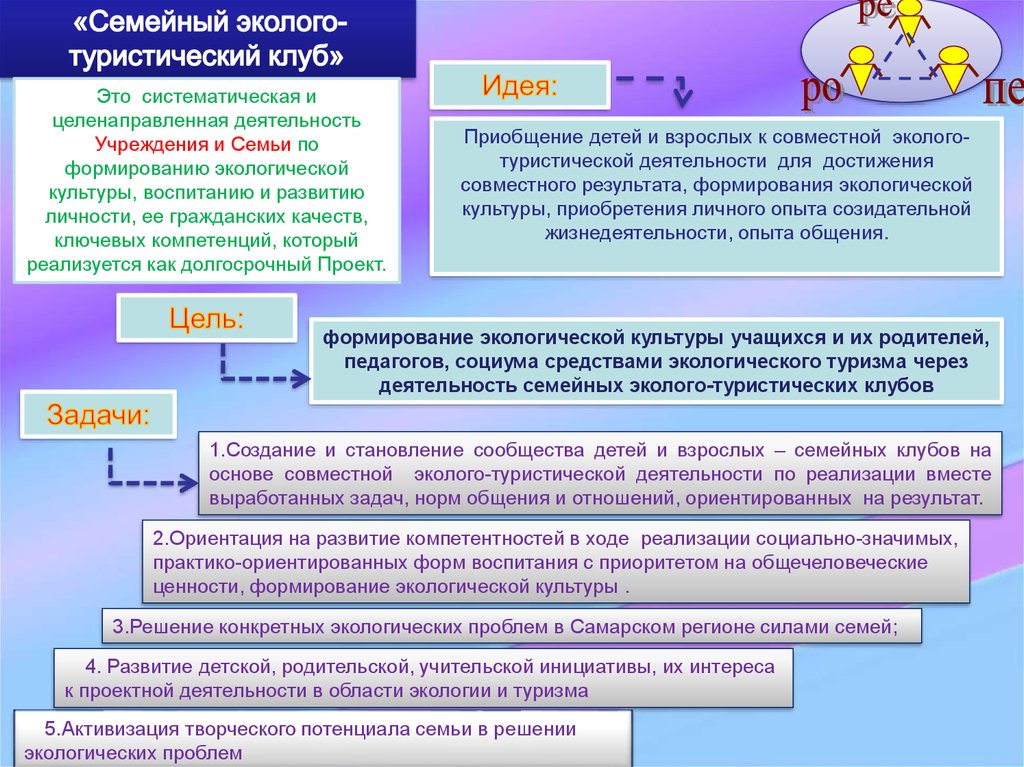 «Семейный эколого-туристический клуб»

ре
ро
пе

Это систематическая и целенаправленная деятельность Учреждения и Семьи по формированию экологической культуры, воспитанию и развитию личности, ее гражданских качеств, ключевых компетенций, который реализуется как долгосрочный Проект.

Идея:

Приобщение детей и взрослых к совместной эколого-туристической деятельности для достижения совместного результата, формирования экологической культуры, приобретения личного опыта созидательной жизнедеятельности, опыта общения.

Цель:

формирование экологической культуры учащихся и их родителей, педагогов, социума средствами экологического туризма через деятельность семейных эколого-туристических клубов

Задачи:

1.Создание и становление сообщества детей и взрослых – семейных клубов на основе совместной эколого-туристической деятельности по реализации вместе выработанных задач, норм общения и отношений, ориентированных на результат.

2.Ориентация на развитие компетентностей в ходе реализации социально-значимых, практико-ориентированных форм воспитания с приоритетом на общечеловеческие ценности, формирование экологической культуры .

3.Решение конкретных экологических проблем в Самарском регионе силами семей;

4. Развитие детской, родительской, учительской инициативы, их интереса к проектной деятельности в области экологии и туризма

5.Активизация творческого потенциала семьи в решении экологических проблем